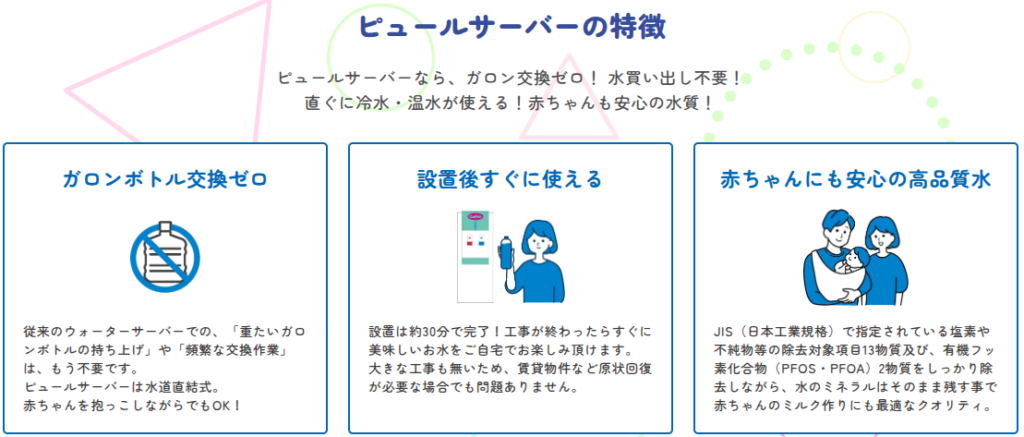 ピュールサーバーの特徴

ピュールサーバーなら、ガロン交換ゼロ！ 水買い出し不要！
直ぐに冷水・温水が使える！赤ちゃんも安心の水質！

ガロンボトル交換ゼロ

従来のウォーターサーバーでの、「重たいガロンボトルの持ち上げ」や「頻繁な交換作業」は、もう不要です。
ピュールサーバーは水道直結式。
赤ちゃんを抱っこしながらでもOK！

設置後すぐに使える

設置は約30分で完了！工事が終わったらすぐに美味しいお水をご自宅でお楽しみ頂けます。
大きな工事も無いため、賃貸物件など原状回復が必要な場合でも問題ありません。

赤ちゃんにも安心の高品質水

JIS（日本工業規格）で指定されている塩素や不純物等の除去対象項目13物質及び、有機フッ素化合物（PFOS・PFOA）2物質をしっかり除去しながら、水のミネラルはそのまま残す事で赤ちゃんのミルク作りにも最適なクオリティ。